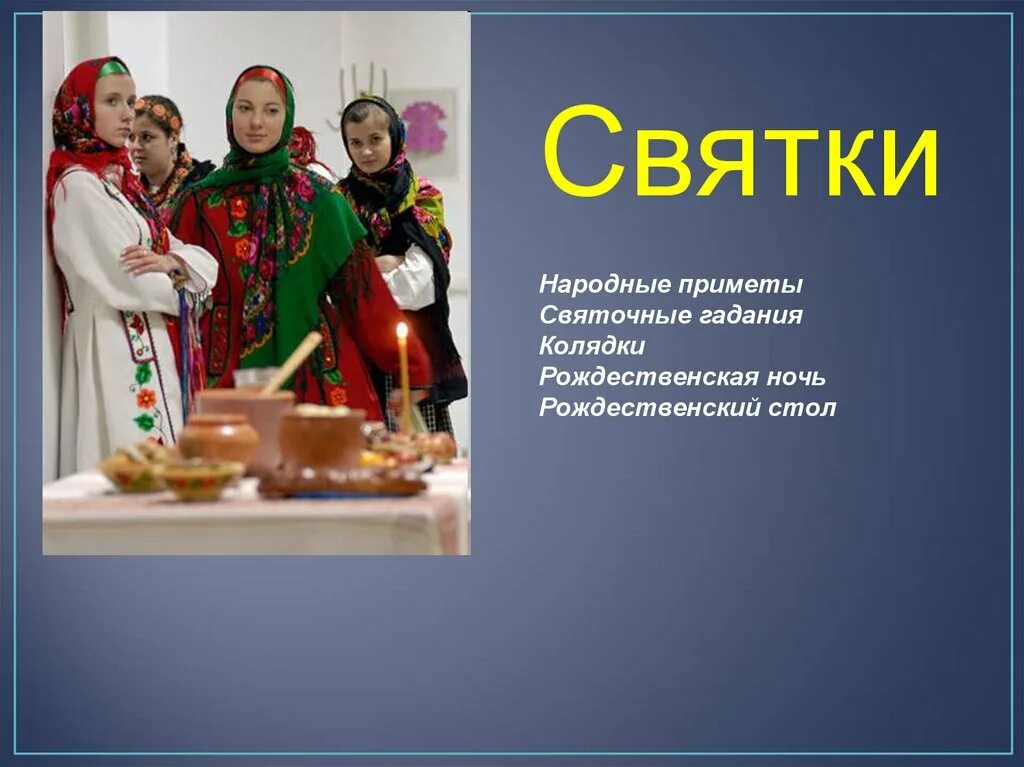 Святки

Народные приметы
Святочные гадания
Колядки
Рождественская ночь
Рождественский стол